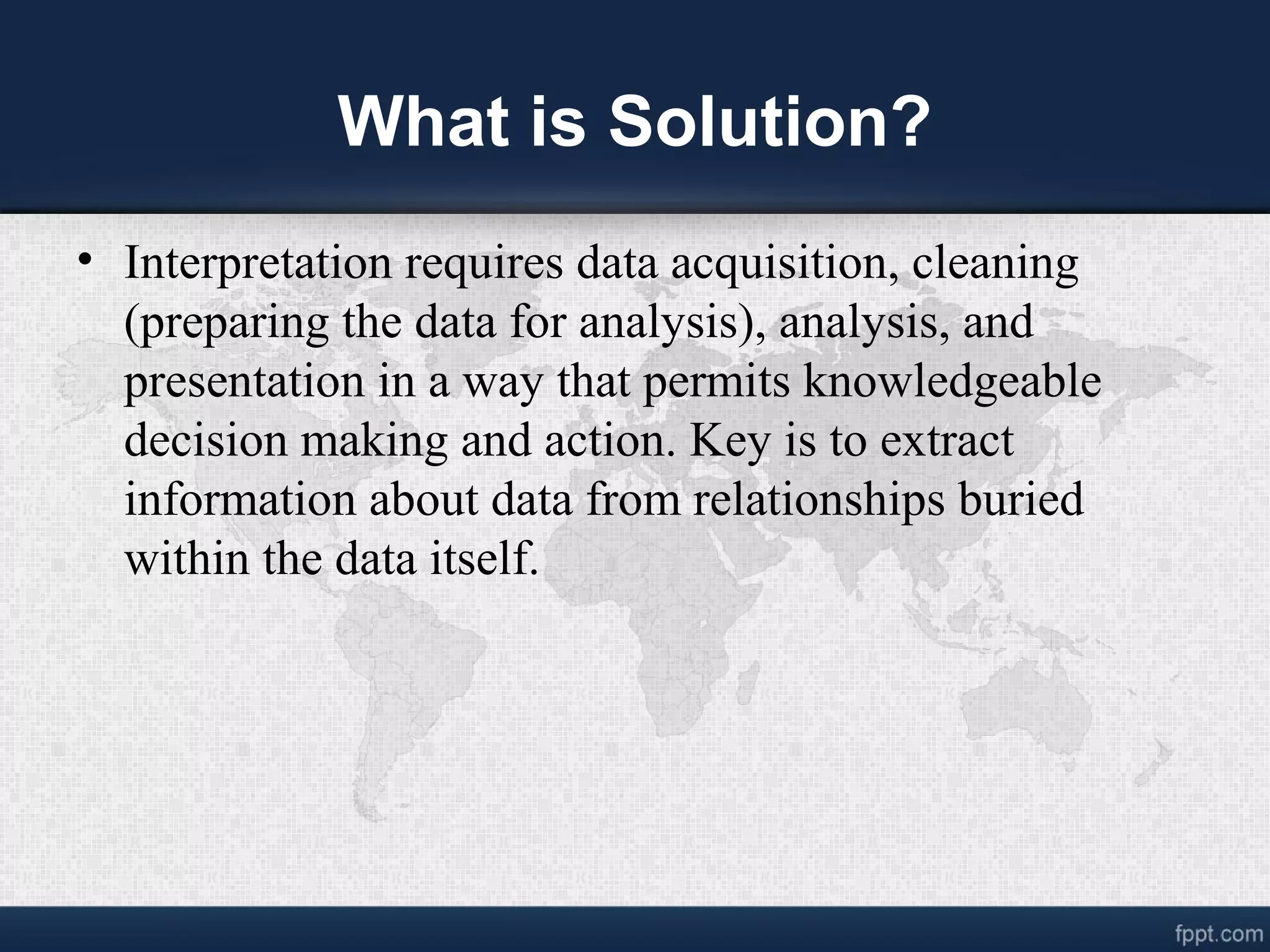 What is Solution?

• Interpretation requires data acquisition, cleaning (preparing the data for analysis), analysis, and presentation in a way that permits knowledgeable decision making and action. Key is to extract information about data from relationships buried within the data itself.

fppt.com